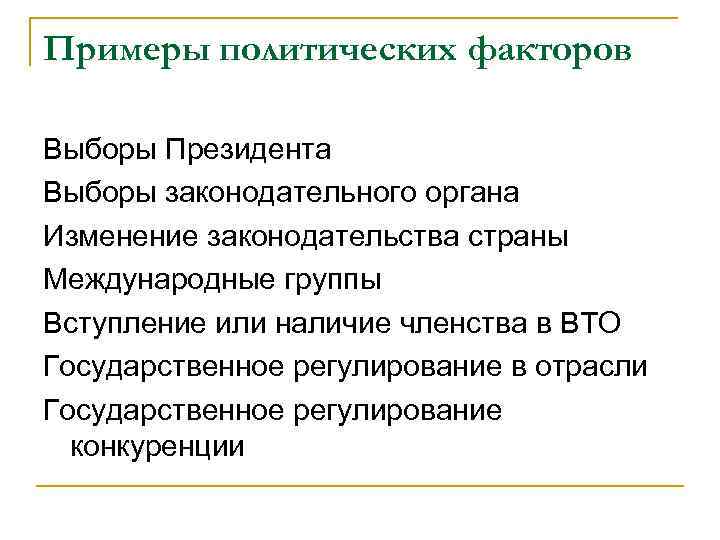 Примеры политических факторов

Выборы Президента

Выборы законодательного органа

Изменение законодательства страны

Международные группы

Вступление или наличие членства в ВТО

Государственное регулирование в отрасли

Государственное регулирование конкуренции